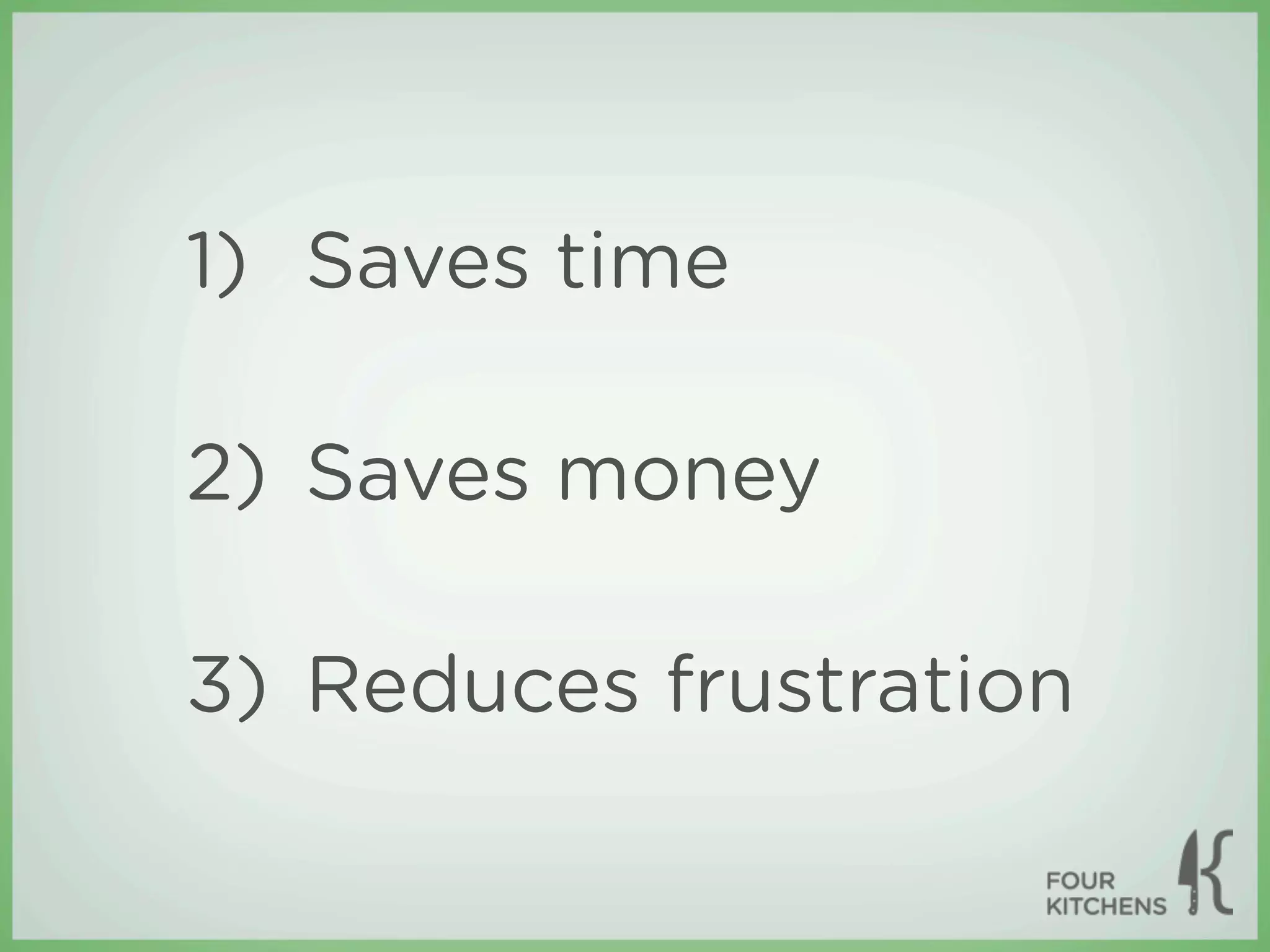 1) Saves time

2) Saves money

3) Reduces frustration

FOUR KITCHENS